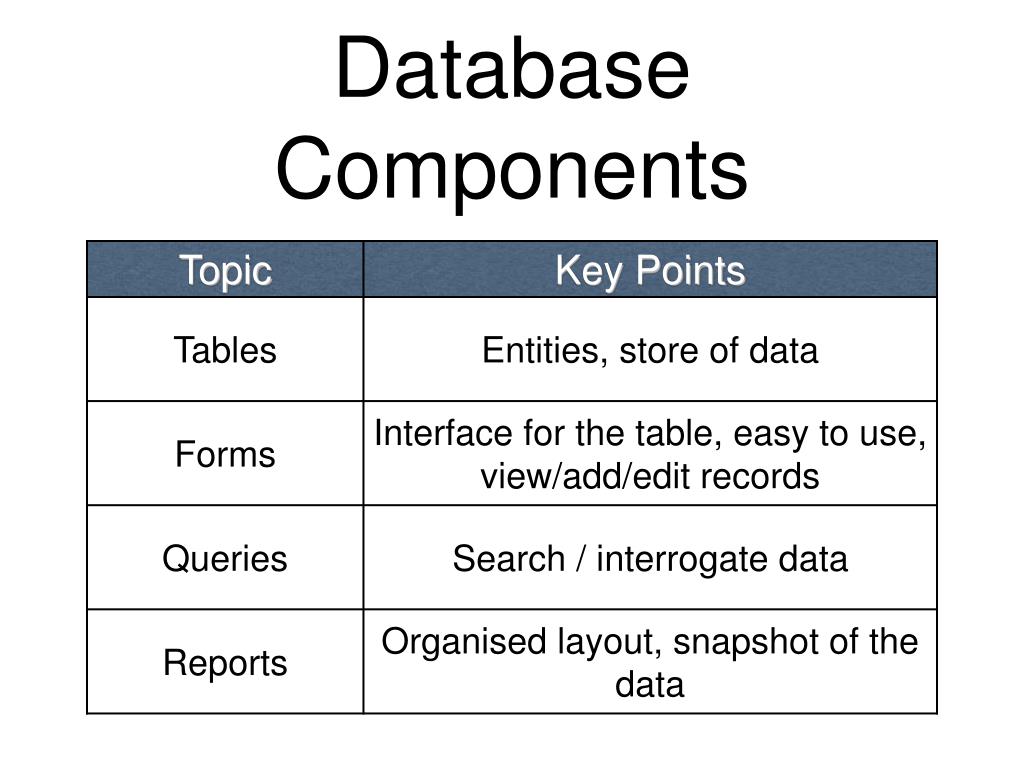 Database Components

| Topic | Key Points |
|---|---|
| Tables | Entities, store of data |
| Forms | Interface for the table, easy to use, view/add/edit records |
| Queries | Search / interrogate data |
| Reports | Organised layout, snapshot of the data |